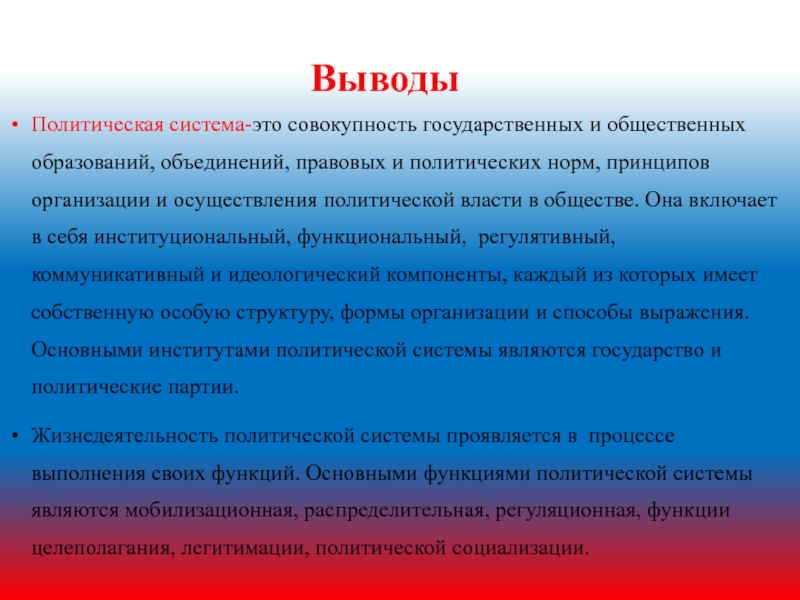 Выводы

• Политическая система-это совокупность государственных и общественных образований, объединений, правовых и политических норм, принципов организации и осуществления политической власти в обществе. Она включает в себя институциональный, функциональный, регулятивный, коммуникативный и идеологический компоненты, каждый из которых имеет собственную особую структуру, формы организации и способы выражения. Основными институтами политической системы являются государство и политические партии.

• Жизнедеятельность политической системы проявляется в процессе выполнения своих функций. Основными функциями политической системы являются мобилизационная, распределительная, регуляционная, функции целеполагания, легитимации, политической социализации.